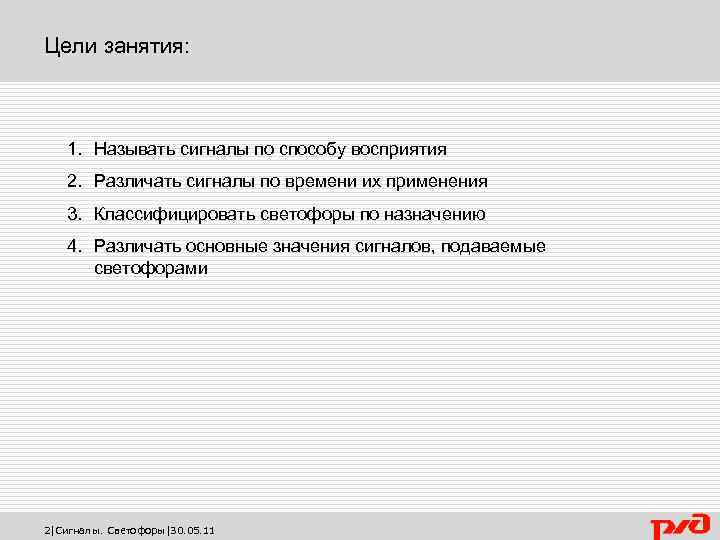 Цели занятия:

1. Называть сигналы по способу восприятия
2. Различать сигналы по времени их применения
3. Классифицировать светофоры по назначению
4. Различать основные значения сигналов, подаваемые светофорами

2|Сигналы. Светофоры|30.05.11

РЖД